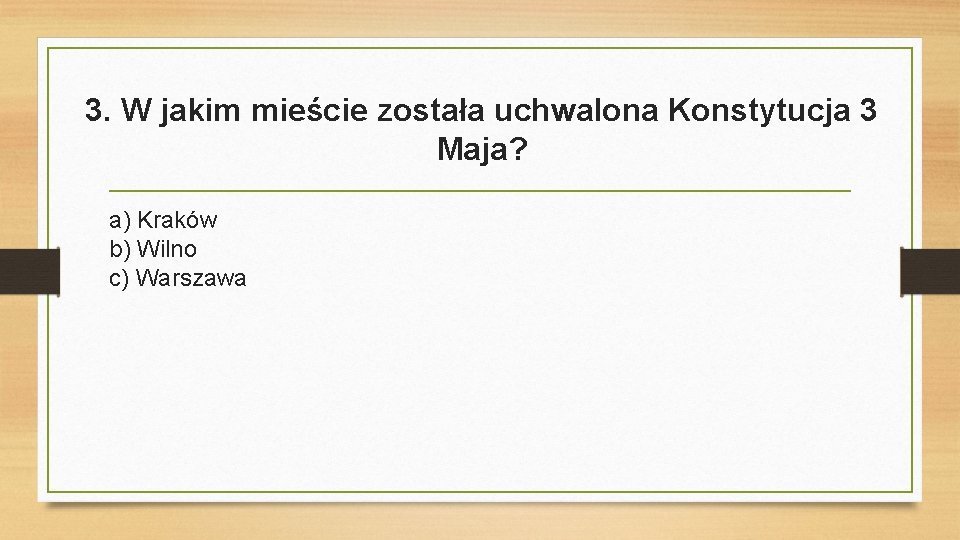 3. W jakim mieście została uchwalona Konstytucja 3 Maja?

a) Kraków
b) Wilno
c) Warszawa